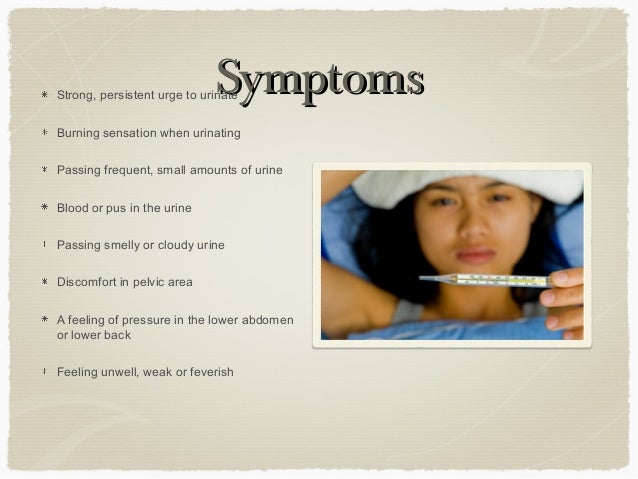 Symptoms

* Strong, persistent urge to urinate

* Burning sensation when urinating

* Passing frequent, small amounts of urine

* Blood or pus in the urine

* Passing smelly or cloudy urine

* Discomfort in pelvic area

* A feeling of pressure in the lower abdomen or lower back

* Feeling unwell, weak or feverish